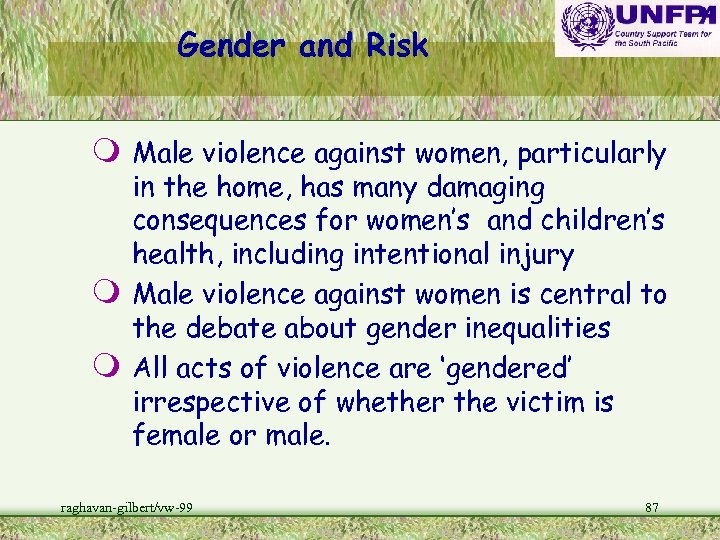 UNFPA
Country Support Team for the South Pacific

Gender and Risk

Male violence against women, particularly in the home, has many damaging consequences for women's and children's health, including intentional injury

Male violence against women is central to the debate about gender inequalities

All acts of violence are 'gendered' irrespective of whether the victim is female or male.

raghavan-gilbert/vw-99

87